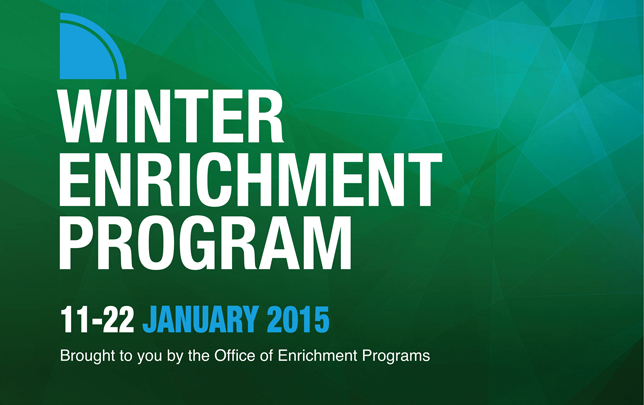 WINTER
ENRICHMENT
PROGRAM

11-22 JANUARY 2015

Brought to you by the Office of Enrichment Programs